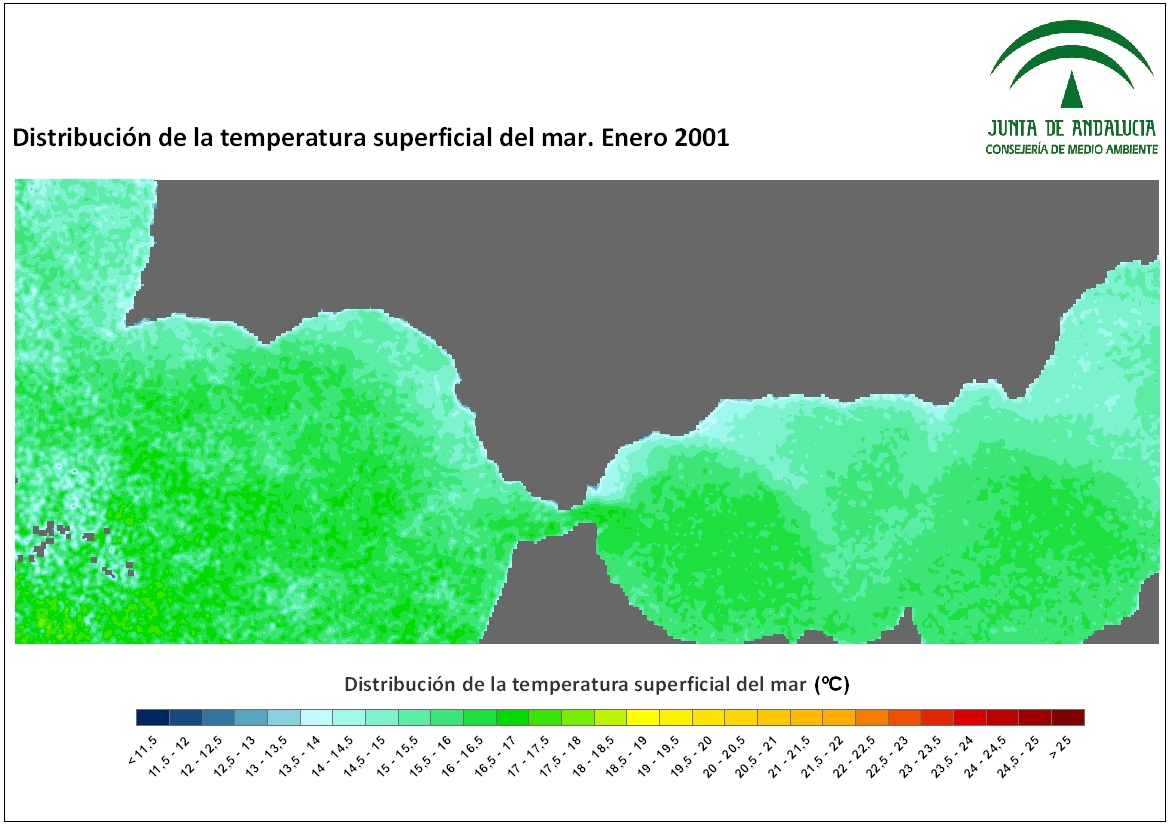 JUNTA DE ANDALUCIA
CONSEJERÍA DE MEDIO AMBIENTE

Distribución de la temperatura superficial del mar. Enero 2001

Distribución de la temperatura superficial del mar (ºC)

< 11.5
11.5 - 12
12 - 12.5
12.5 - 13
13 - 13.5
13.5 - 14
14 - 14.5
14.5 - 15
15 - 15.5
15.5 - 16
16 - 16.5
16.5 - 17
17 - 17.5
17.5 - 18
18 - 18.5
18.5 - 19
19 - 19.5
19.5 - 20
20 - 20.5
20.5 - 21
21 - 21.5
21.5 - 22
22 - 22.5
22.5 - 23
23 - 23.5
23.5 - 24
24 - 24.5
24.5 - 25
> 25